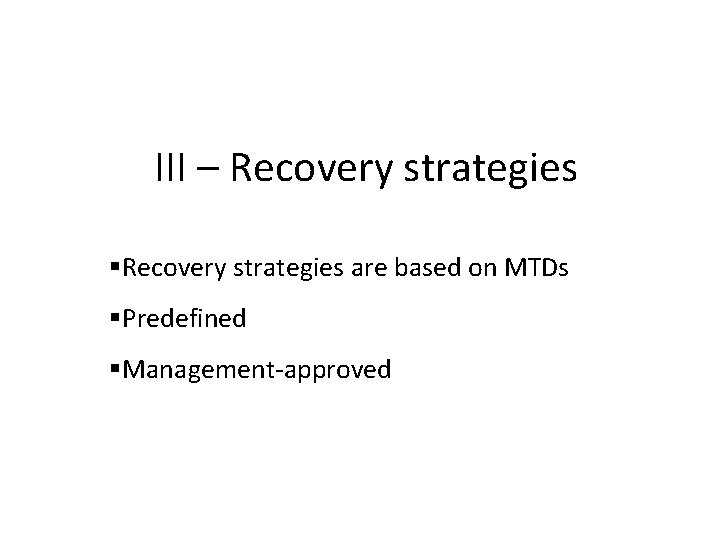 III – Recovery strategies

▪Recovery strategies are based on MTDs

▪Predefined

▪Management-approved